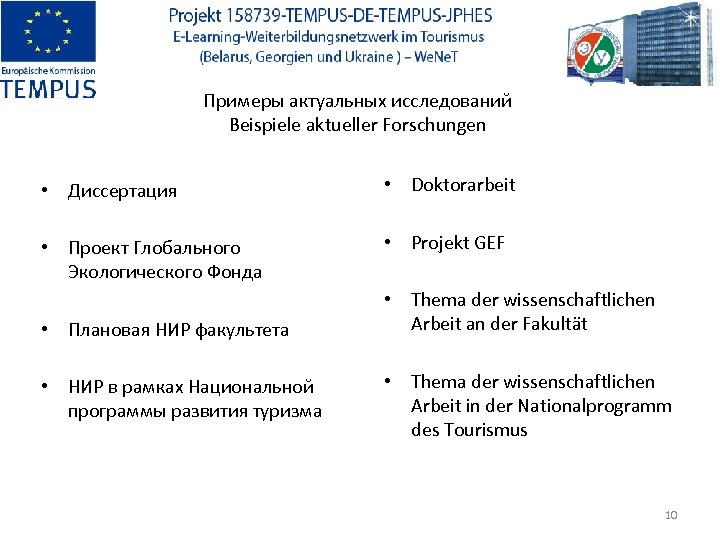 Europäische Kommission
TEMPUS

Projekt 158739-TEMPUS-DE-TEMPUS-JPHES
E-Learning-Weiterbildungsnetzwerk im Tourismus
(Belarus, Georgien und Ukraine ) – WeNeT

Примеры актуальных исследований
Beispiele aktueller Forschungen

• Диссертация

• Проект Глобального Экологического Фонда

• Плановая НИР факультета

• НИР в рамках Национальной программы развития туризма

• Doktorarbeit

• Projekt GEF

• Thema der wissenschaftlichen Arbeit an der Fakultät

• Thema der wissenschaftlichen Arbeit in der Nationalprogramm des Tourismus

10